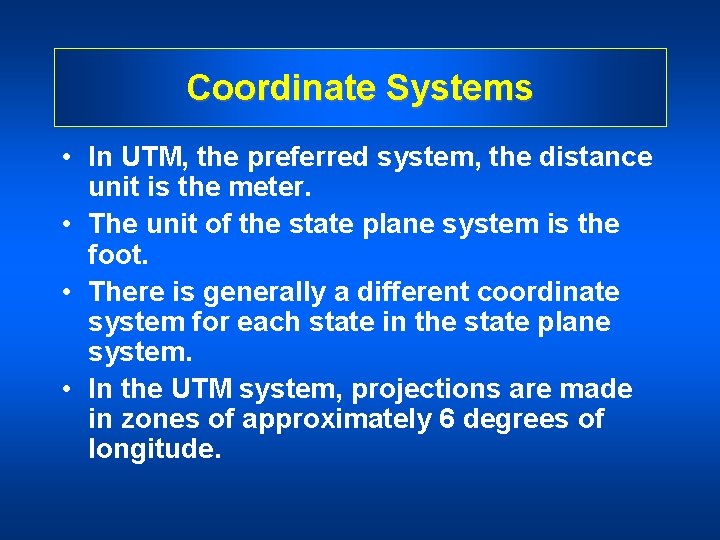 Coordinate Systems

• In UTM, the preferred system, the distance unit is the meter.
• The unit of the state plane system is the foot.
• There is generally a different coordinate system for each state in the state plane system.
• In the UTM system, projections are made in zones of approximately 6 degrees of longitude.